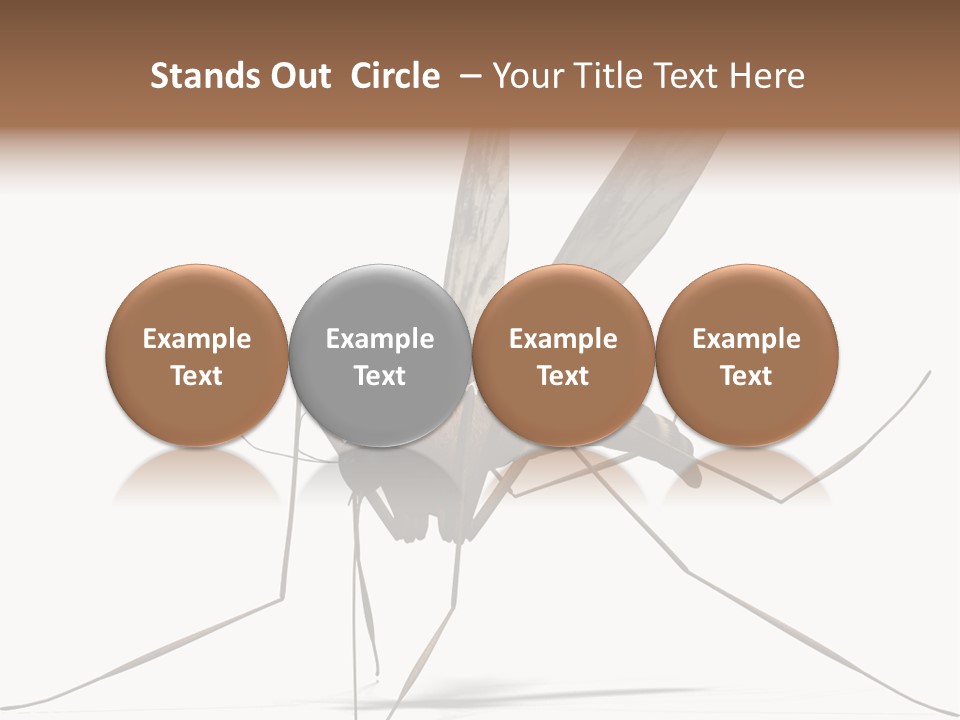 Stands Out Circle – Your Title Text Here

Example Text

Example Text

Example Text

Example Text